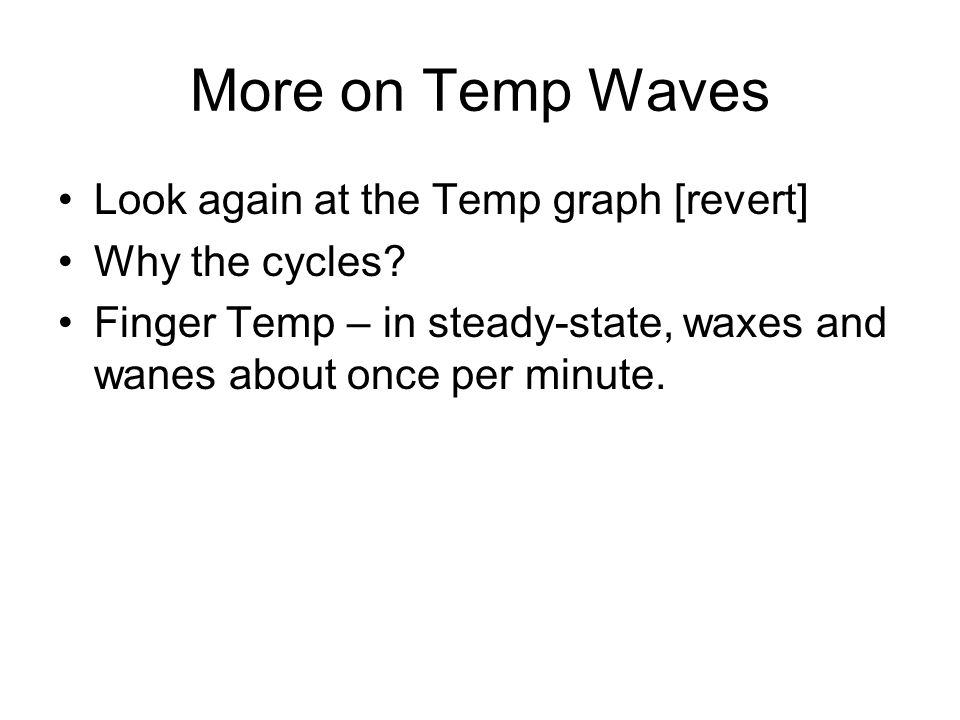 More on Temp Waves

• Look again at the Temp graph [revert]
• Why the cycles?
• Finger Temp – in steady-state, waxes and wanes about once per minute.